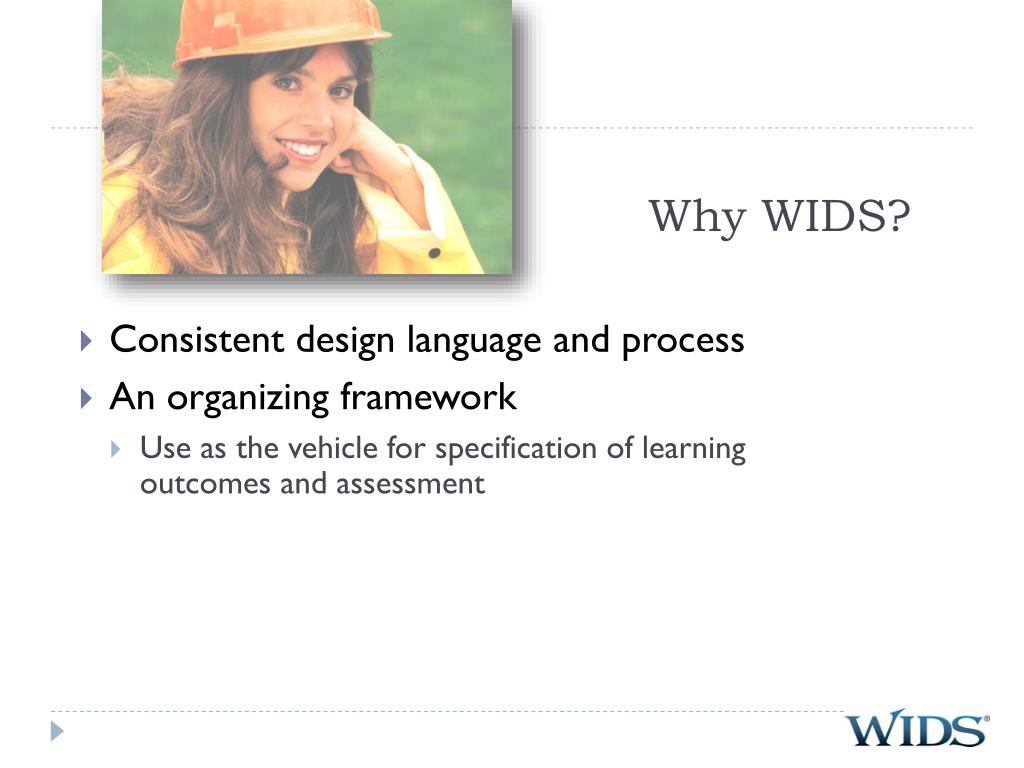 Why WIDS?

Consistent design language and process

An organizing framework

Use as the vehicle for specification of learning outcomes and assessment

WIDS®